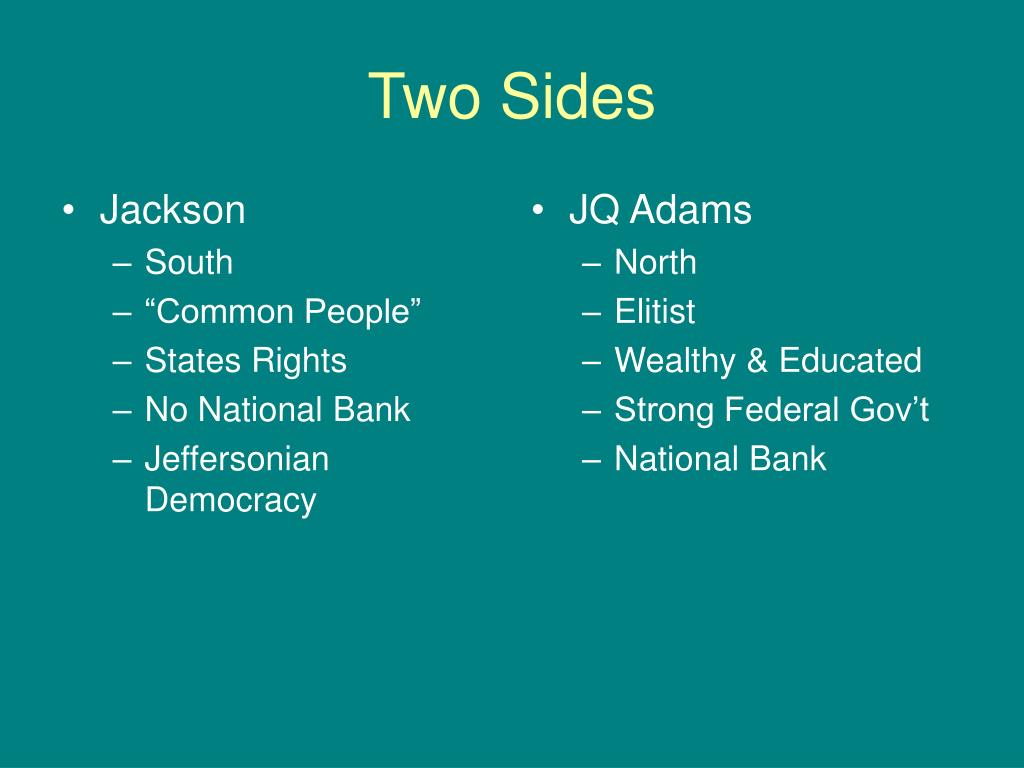 Two Sides

• Jackson
– South
– “Common People”
– States Rights
– No National Bank
– Jeffersonian Democracy

• JQ Adams
– North
– Elitist
– Wealthy & Educated
– Strong Federal Gov’t
– National Bank